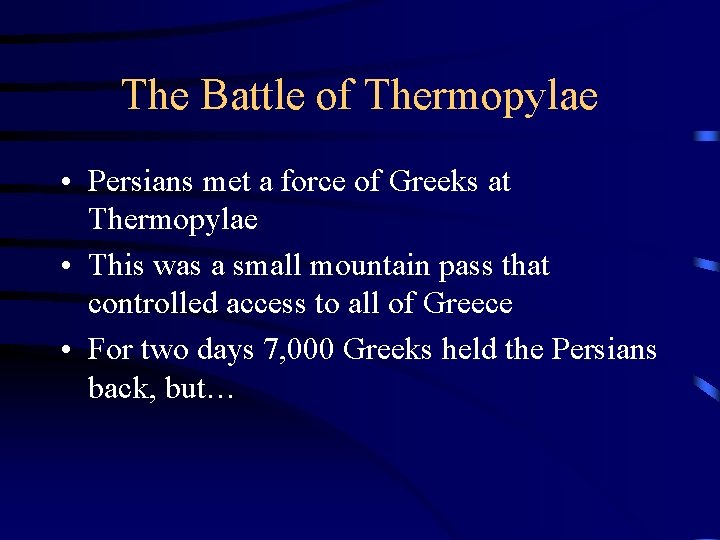 The Battle of Thermopylae

• Persians met a force of Greeks at Thermopylae
• This was a small mountain pass that controlled access to all of Greece
• For two days 7,000 Greeks held the Persians back, but…